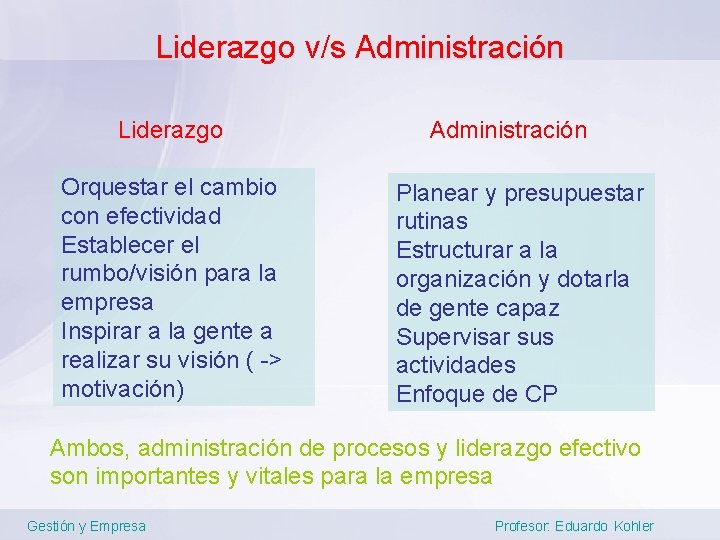 Liderazgo v/s Administración

Liderazgo

Orquestar el cambio con efectividad
Establecer el rumbo/visión para la empresa
Inspirar a la gente a realizar su visión ( -> motivación)

Administración

Planear y presupuestar rutinas
Estructurar a la organización y dotarla de gente capaz
Supervisar sus actividades
Enfoque de CP

Ambos, administración de procesos y liderazgo efectivo son importantes y vitales para la empresa

Gestión y Empresa

Profesor: Eduardo Kohler